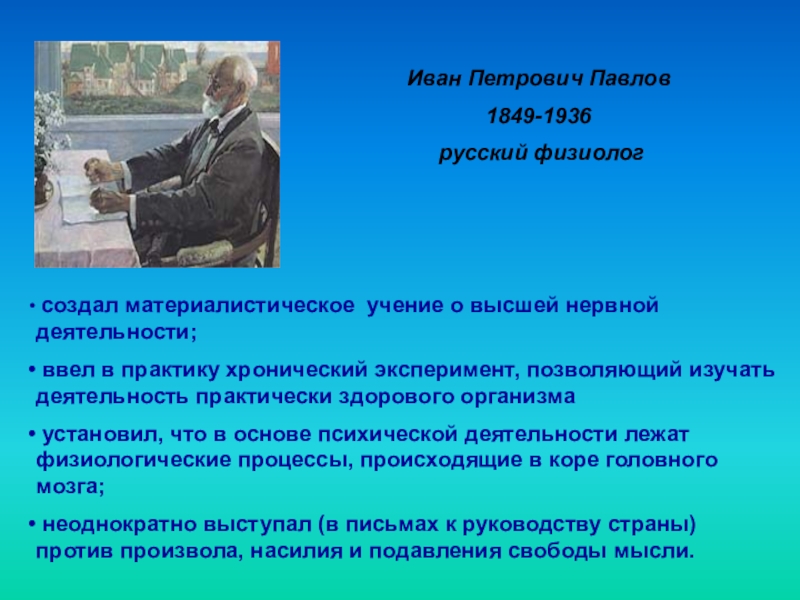 Иван Петрович Павлов

1849-1936

русский физиолог

• создал материалистическое учение о высшей нервной деятельности;

• ввел в практику хронический эксперимент, позволяющий изучать деятельность практически здорового организма

• установил, что в основе психической деятельности лежат физиологические процессы, происходящие в коре головного мозга;

• неоднократно выступал (в письмах к руководству страны) против произвола, насилия и подавления свободы мысли.